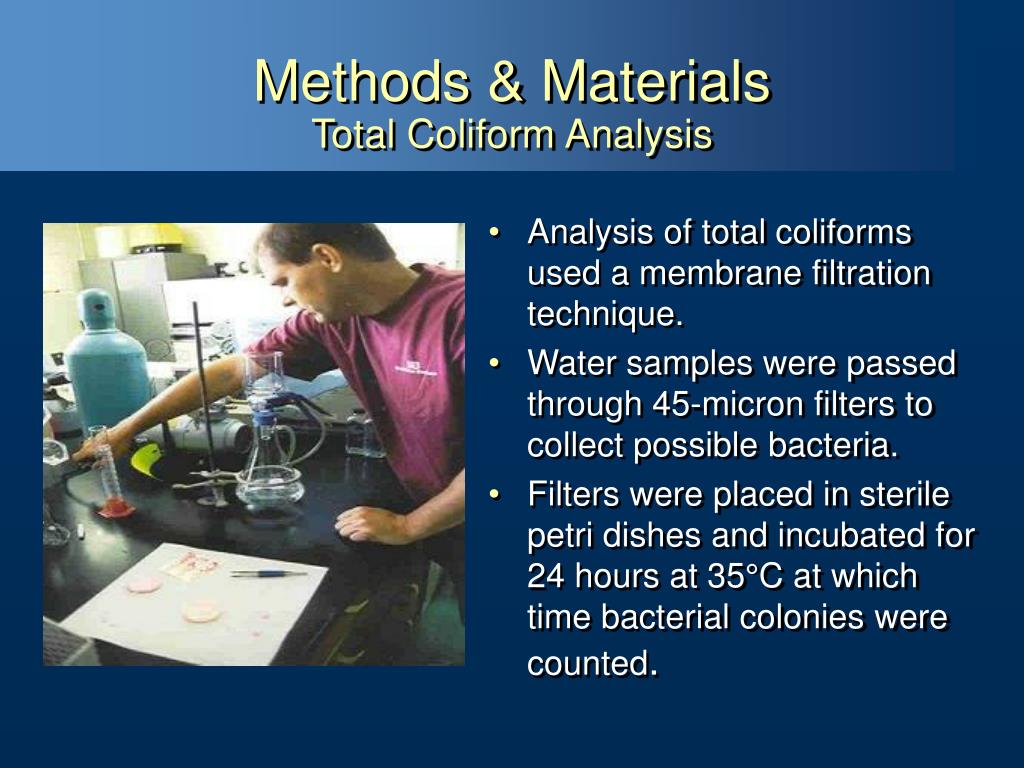 Methods & Materials
Total Coliform Analysis

• Analysis of total coliforms used a membrane filtration technique.
• Water samples were passed through 45-micron filters to collect possible bacteria.
• Filters were placed in sterile petri dishes and incubated for 24 hours at 35°C at which time bacterial colonies were counted.